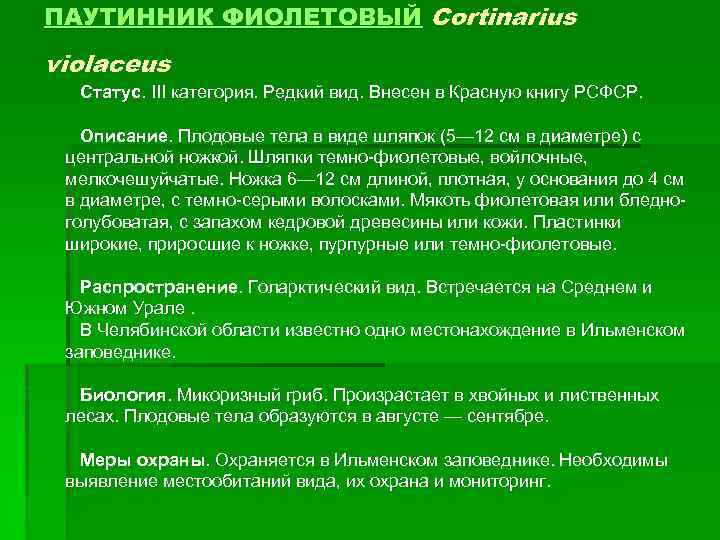 ПАУТИННИК ФИОЛЕТОВЫЙ Cortinarius violaceus

Статус. III категория. Редкий вид. Внесен в Красную книгу РСФСР.

Описание. Плодовые тела в виде шляпок (5—12 см в диаметре) с центральной ножкой. Шляпки темно-фиолетовые, войлочные, мелкочешуйчатые. Ножка 6—12 см длиной, плотная, у основания до 4 см в диаметре, с темно-серыми волосками. Мякоть фиолетовая или бледно-голубоватая, с запахом кедровой древесины или кожи. Пластинки широкие, приросшие к ножке, пурпурные или темно-фиолетовые.

Распространение. Голарктический вид. Встречается на Среднем и Южном Урале .

В Челябинской области известно одно местонахождение в Ильменском заповеднике.

Биология. Микоризный гриб. Произрастает в хвойных и лиственных лесах. Плодовые тела образуются в августе — сентябре.

Меры охраны. Охраняется в Ильменском заповеднике. Необходимы выявление местообитаний вида, их охрана и мониторинг.